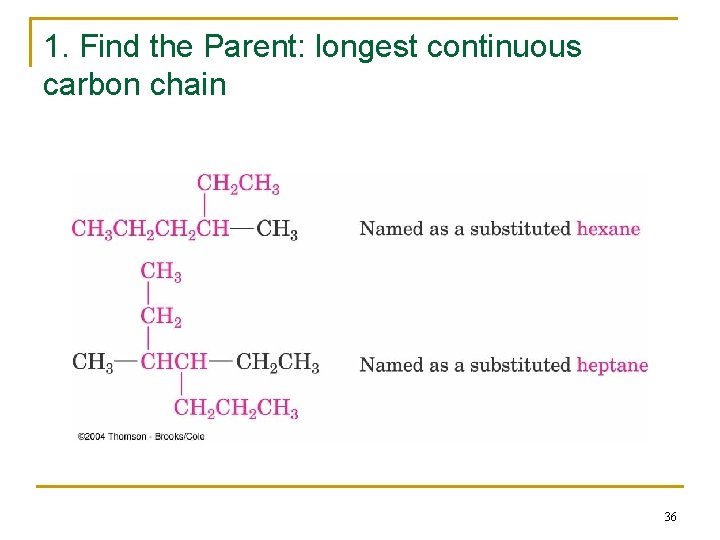 1. Find the Parent: longest continuous carbon chain

$CH_2CH_3$
$CH_3CH_2CH_2CH—CH_3$

Named as a substituted hexane

$CH_3$
$CH_2$
$CH_3—CHCH—CH_2CH_3$
$CH_2CH_2CH_3$

Named as a substituted heptane

©2004 Thomson - Brooks/Cole

36